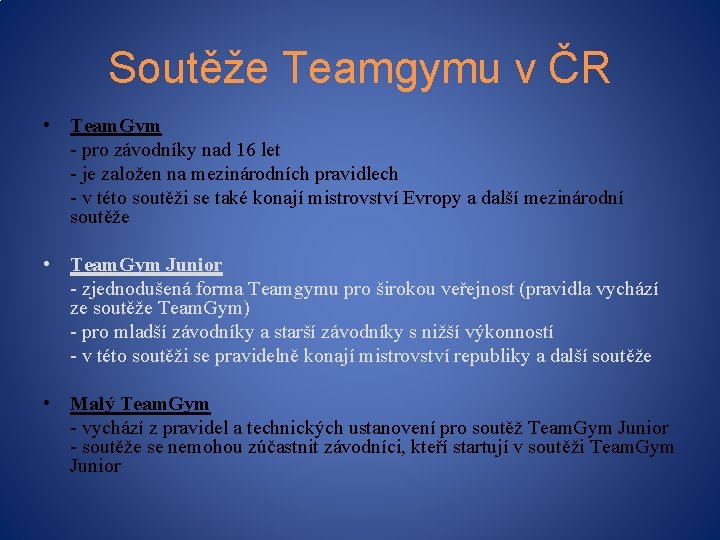 Soutěže Teamgymu v ČR

• TeamGym
- pro závodníky nad 16 let
- je založen na mezinárodních pravidlech
- v této soutěži se také konají mistrovství Evropy a další mezinárodní soutěže

• TeamGym Junior
- zjednodušená forma Teamgymu pro širokou veřejnost (pravidla vychází ze soutěže TeamGym)
- pro mladší závodníky a starší závodníky s nižší výkonností
- v této soutěži se pravidelně konají mistrovství republiky a další soutěže

• Malý TeamGym
- vychází z pravidel a technických ustanovení pro soutěž TeamGym Junior
- soutěže se nemohou zúčastnit závodníci, kteří startují v soutěži TeamGym Junior